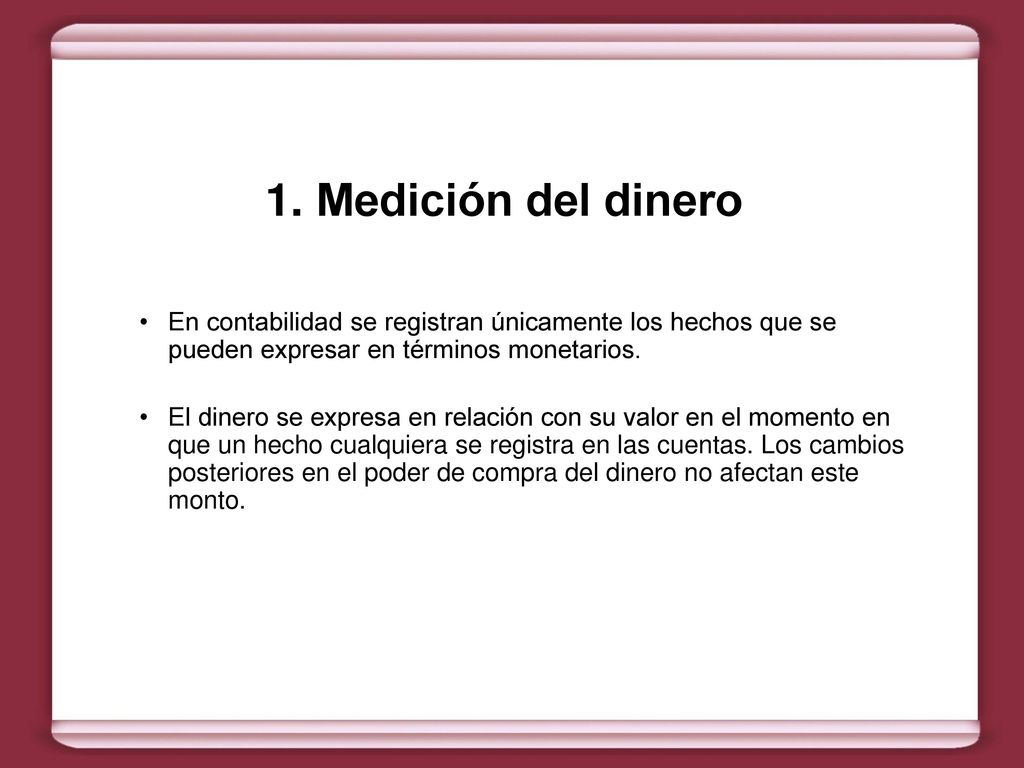 1. Medición del dinero

• En contabilidad se registran únicamente los hechos que se pueden expresar en términos monetarios.

• El dinero se expresa en relación con su valor en el momento en que un hecho cualquiera se registra en las cuentas. Los cambios posteriores en el poder de compra del dinero no afectan este monto.